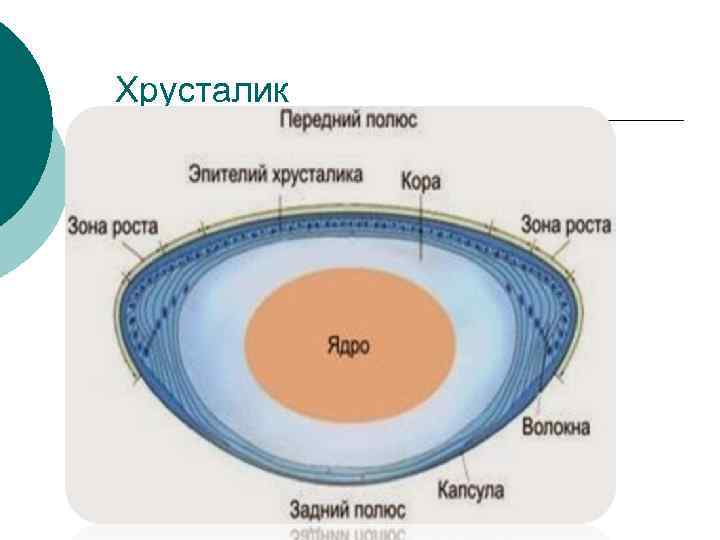 Хрусталик

Передний полюс

Эпителий хрусталика

Кора

Зона роста

Зона роста

Ядро

Волокна

Капсула

Задний полюс